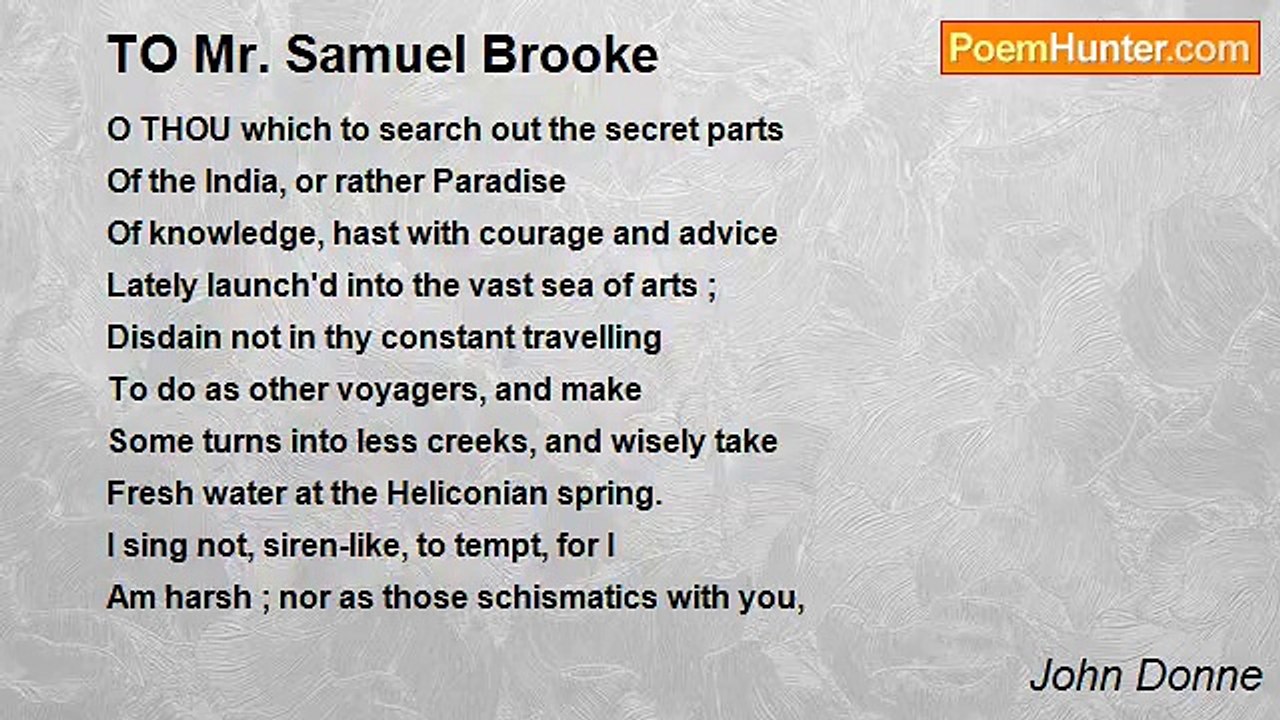 TO Mr. Samuel Brooke

PoemHunter.com

O THOU which to search out the secret parts
Of the India, or rather Paradise
Of knowledge, hast with courage and advice
Lately launch'd into the vast sea of arts ;
Disdain not in thy constant travelling
To do as other voyagers, and make
Some turns into less creeks, and wisely take
Fresh water at the Heliconian spring.
I sing not, siren-like, to tempt, for I
Am harsh ; nor as those schismatics with you,

John Donne